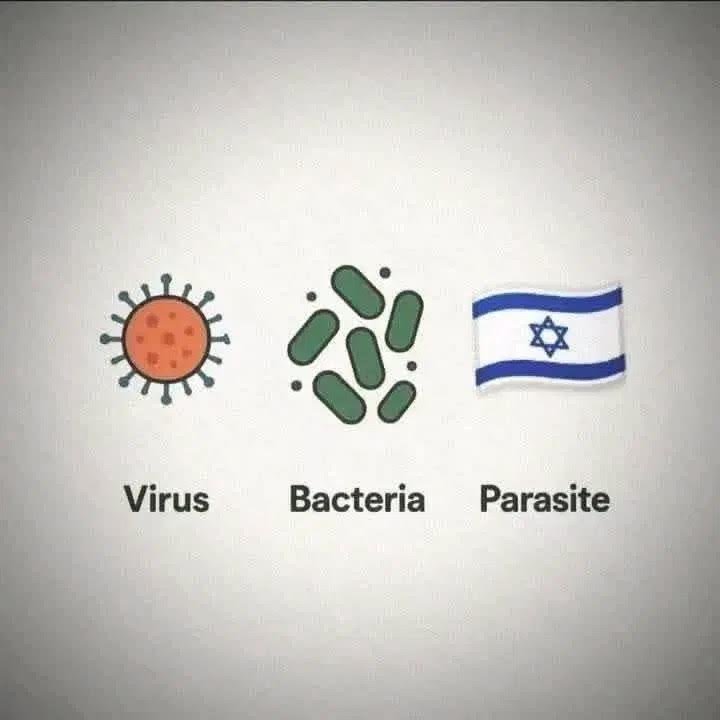 Virus Bacteria Parasite